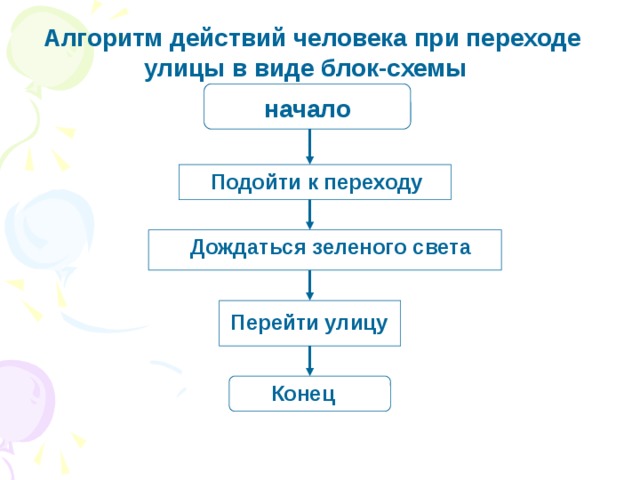 Алгоритм действий человека при переходе улицы в виде блок-схемы

начало

Подойти к переходу

Дождаться зеленого света

Перейти улицу

Конец